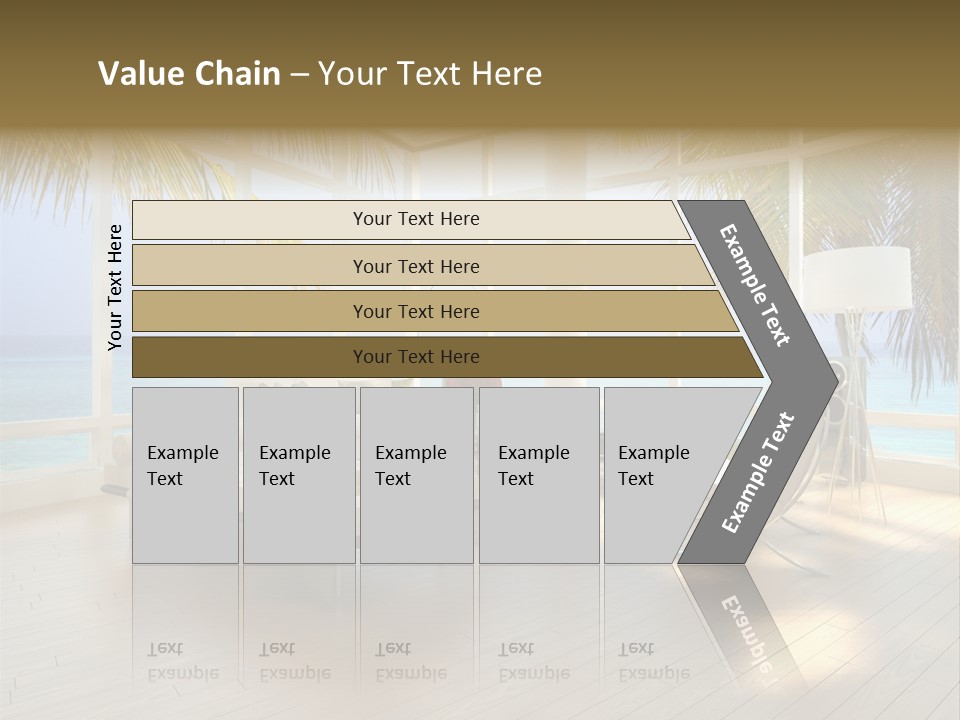 Value Chain – Your Text Here

Your Text Here

Your Text Here

Your Text Here

Your Text Here

Your Text Here

Example Text

Example Text

Example Text

Example Text

Example Text

Example Text

Example Text